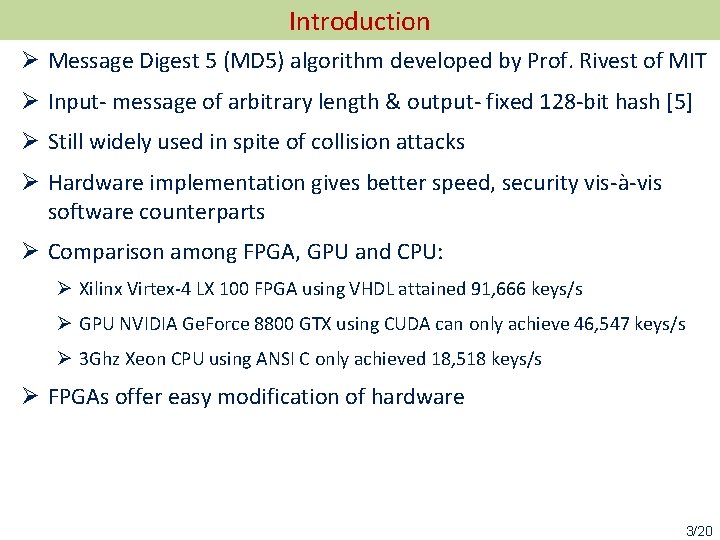 Introduction

➢ Message Digest 5 (MD5) algorithm developed by Prof. Rivest of MIT

➢ Input- message of arbitrary length & output- fixed 128-bit hash [5]

➢ Still widely used in spite of collision attacks

➢ Hardware implementation gives better speed, security vis-à-vis software counterparts

➢ Comparison among FPGA, GPU and CPU:

➢ Xilinx Virtex-4 LX 100 FPGA using VHDL attained 91,666 keys/s

➢ GPU NVIDIA GeForce 8800 GTX using CUDA can only achieve 46,547 keys/s

➢ 3Ghz Xeon CPU using ANSI C only achieved 18,518 keys/s

➢ FPGAs offer easy modification of hardware

3/20